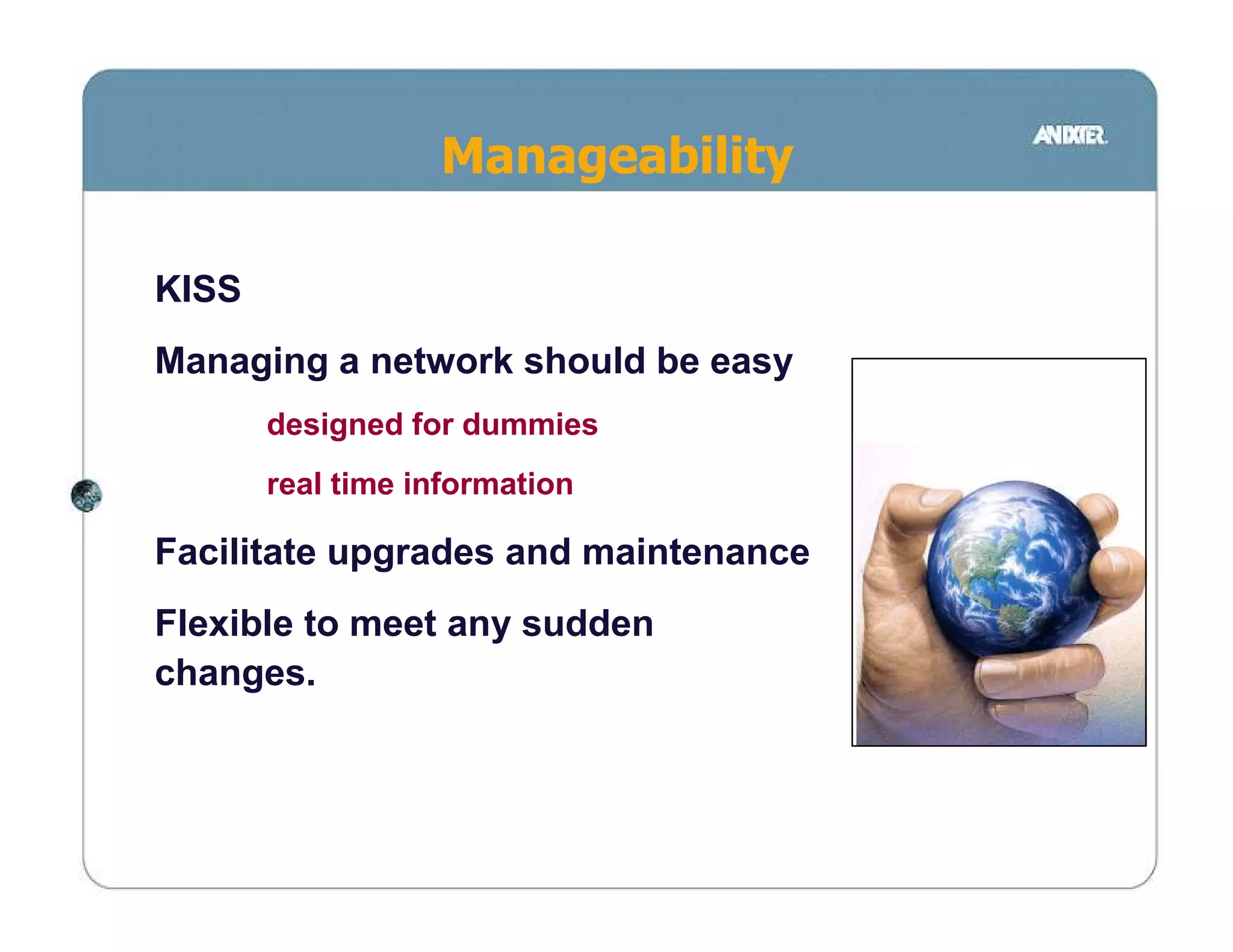 Manageability

ANIXTER.

KISS

Managing a network should be easy

designed for dummies

real time information

Facilitate upgrades and maintenance

Flexible to meet any sudden changes.